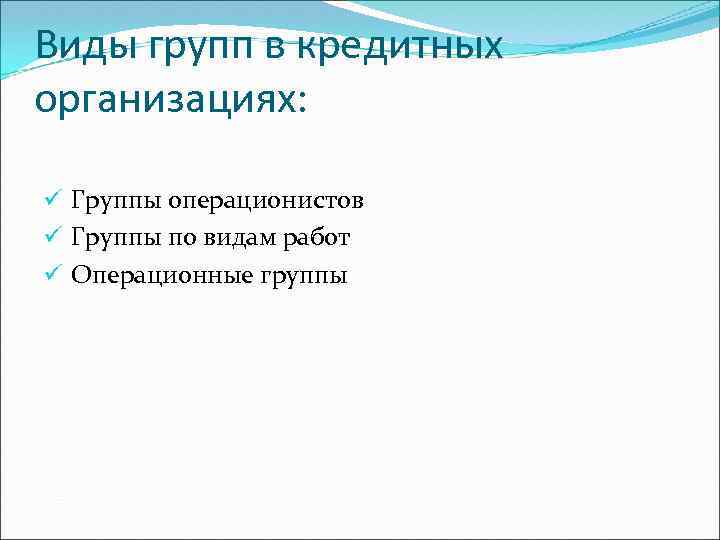 Виды групп в кредитных организациях:

✓ Группы операционистов
✓ Группы по видам работ
✓ Операционные группы